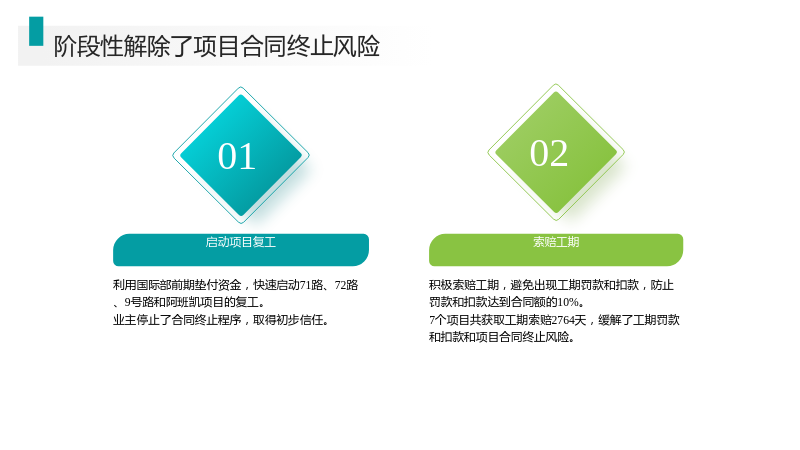 阶段性解除了项目合同终止风险

01

启动项目复工

利用国际部前期垫付资金，快速启动71路、72路、9号路和阿班凯项目的复工。

业主停止了合同终止程序，取得初步信任。

02

索赔工期

积极索赔工期，避免出现工期罚款和扣款，防止罚款和扣款达到合同额的10%。

7个项目共获取工期索赔2764天，缓解了工期罚款和扣款和项目合同终止风险。